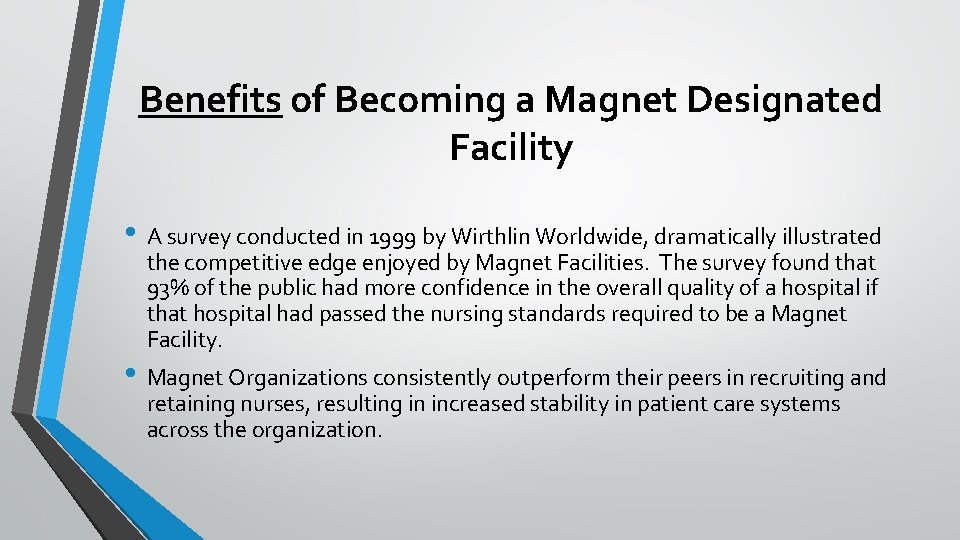 Benefits of Becoming a Magnet Designated Facility

• A survey conducted in 1999 by Wirthlin Worldwide, dramatically illustrated the competitive edge enjoyed by Magnet Facilities. The survey found that 93% of the public had more confidence in the overall quality of a hospital if that hospital had passed the nursing standards required to be a Magnet Facility.

• Magnet Organizations consistently outperform their peers in recruiting and retaining nurses, resulting in increased stability in patient care systems across the organization.